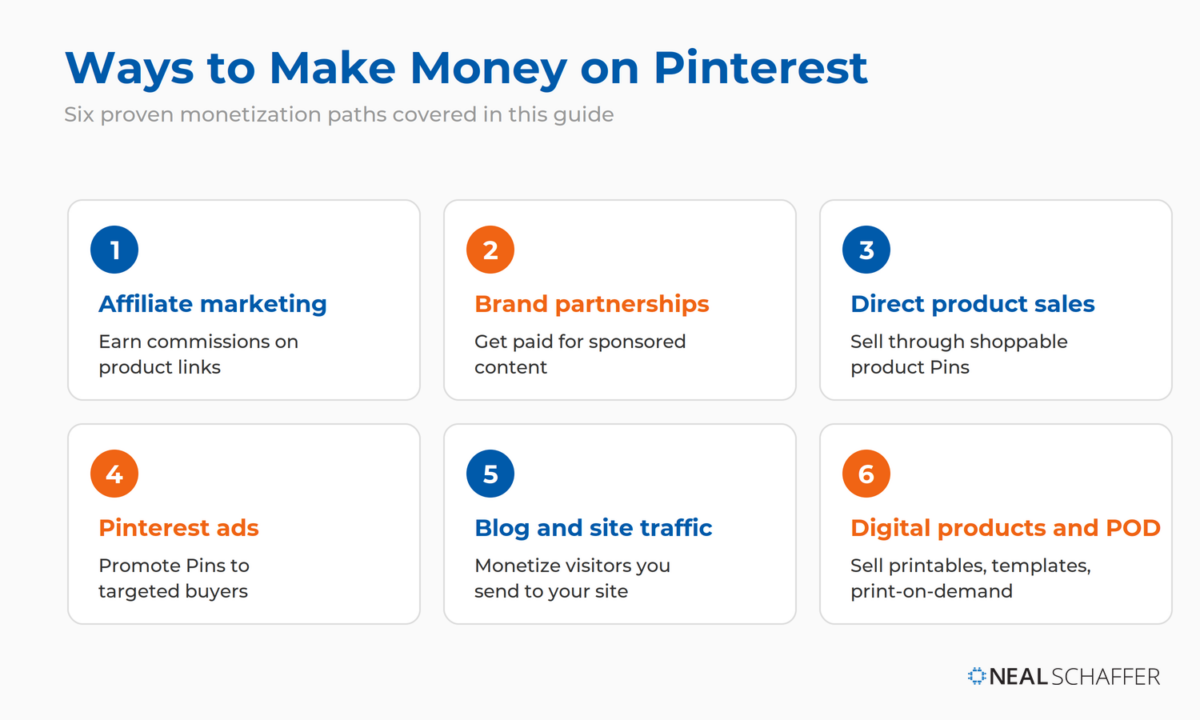 Ways to Make Money on Pinterest

Six proven monetization paths covered in this guide

1

Affiliate marketing

Earn commissions on product links

2

Brand partnerships

Get paid for sponsored content

3

Direct product sales

Sell through shoppable product Pins

4

Pinterest ads

Promote Pins to targeted buyers

5

Blog and site traffic

Monetize visitors you send to your site

6

Digital products and POD

Sell printables, templates, print-on-demand

NEAL SCHAFFER